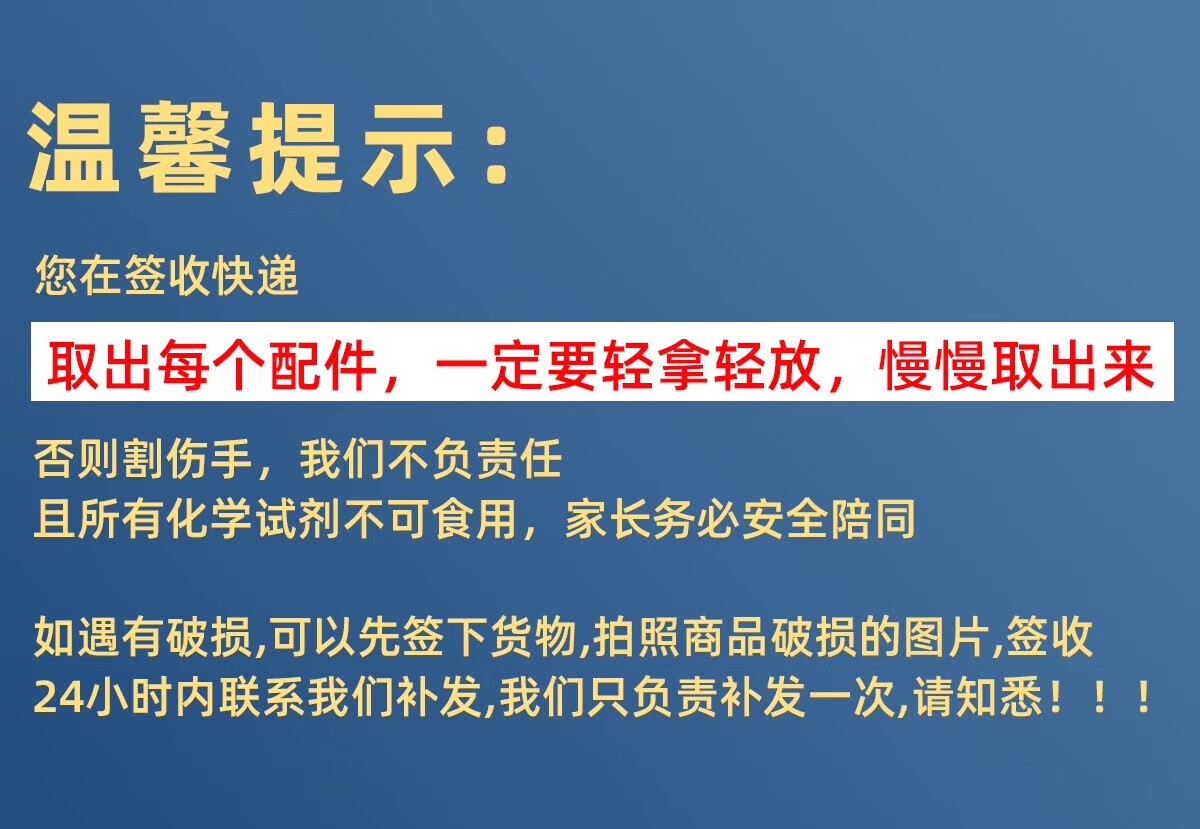 温馨提示：

您在签收快递

取出每个配件，一定要轻拿轻放，慢慢取出来

否则割伤手，我们不负责任
且所有化学试剂不可食用，家长务必安全陪同

如遇有破损,可以先签下货物,拍照商品破损的图片,签收24小时内联系我们补发,我们只负责补发一次,请知悉！！！